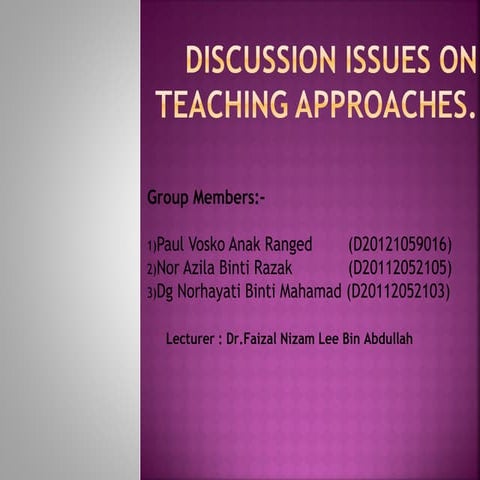 DISCUSSION ISSUES ON TEACHING APPROACHES.

Group Members:-

1)Paul Vosko Anak Ranged (D20121059016)
2)Nor Azila Binti Razak (D20112052105)
3)Dg Norhayati Binti Mahamad (D20112052103)

Lecturer : Dr.Faizal Nizam Lee Bin Abdullah